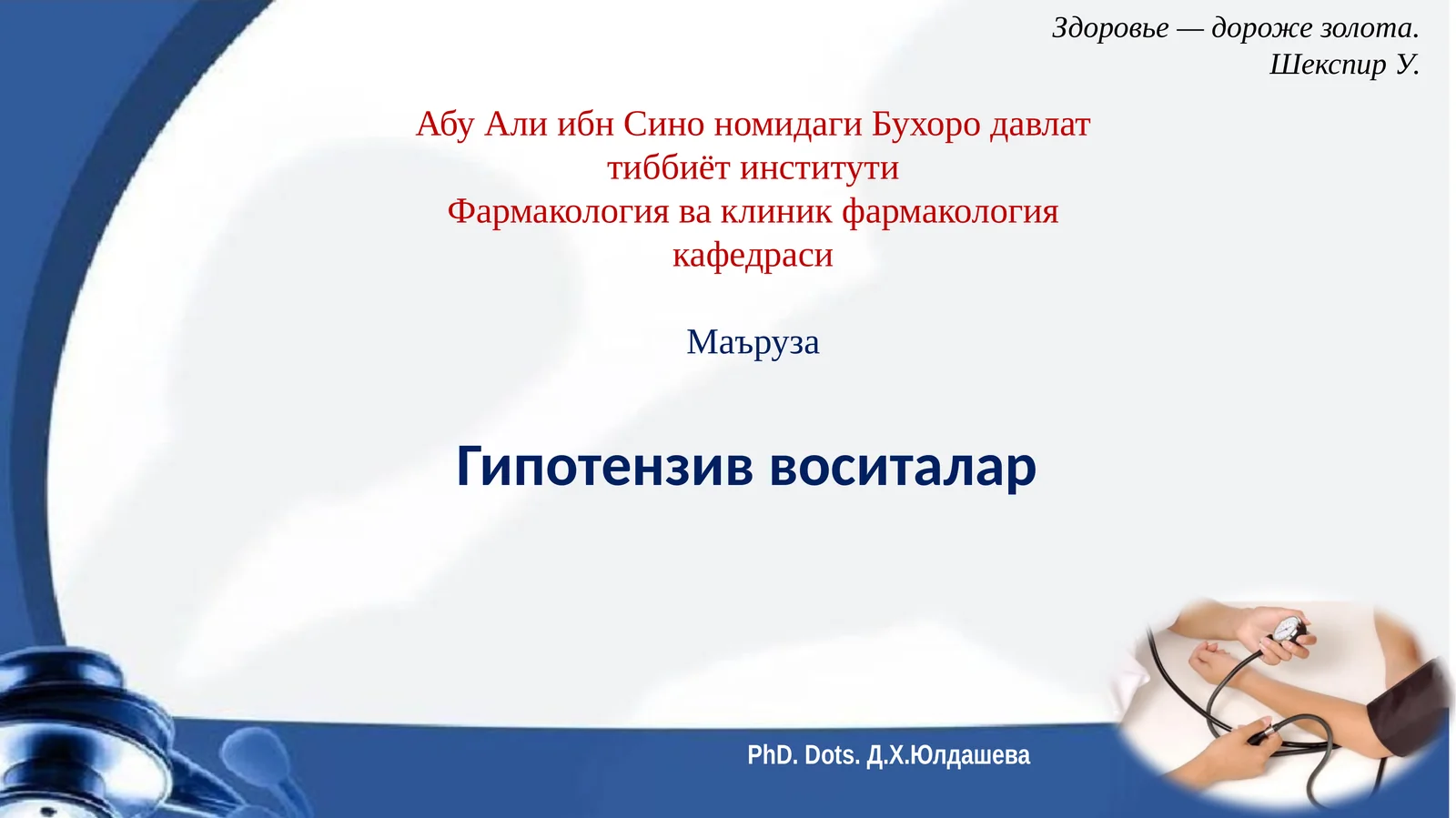 Здоровье — дороже золота.
Шекспир У.

Абу Али ибн Сино номидаги Бухоро давлат тиббиёт институти
Фармакология ва клиник фармакология кафедраси

Маъруза

Гипотензив воситалар

PhD. Dots. Д.Х.Юлдашева